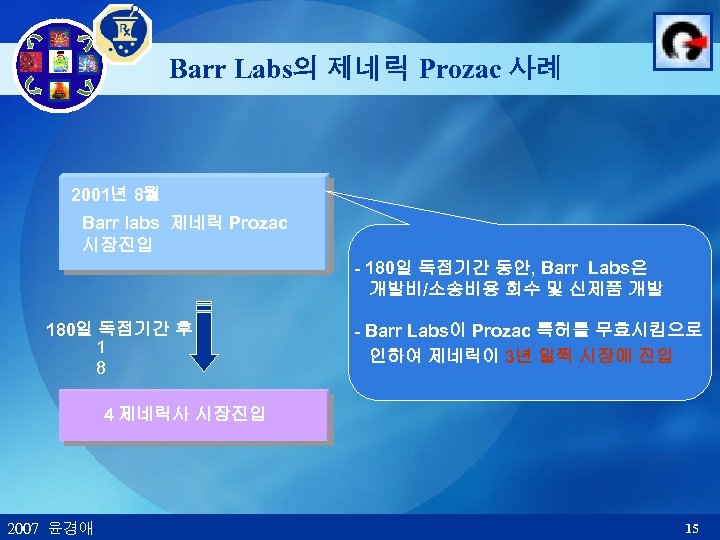 Barr Labs의 제네릭 Prozac 사례

2001년 8월
Barr labs 제네릭 Prozac 시장진입

180일 독점기간 후
1
8

4 제네릭사 시장진입

- 180일 독점기간 동안, Barr Labs은 개발비/소송비용 회수 및 신제품 개발

- Barr Labs이 Prozac 특허를 무효시킴으로 인하여 제네릭이 3년 일찍 시장에 진입

2007 윤경애

15